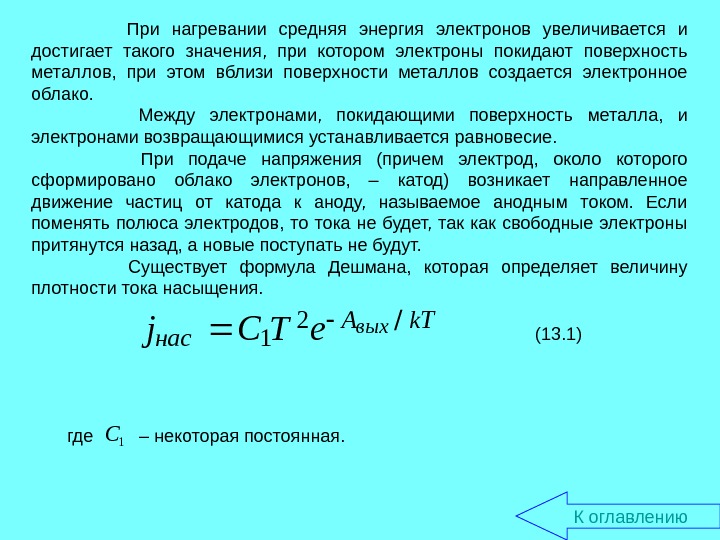 При нагревании средняя энергия электронов увеличивается и достигает такого значения, при котором электроны покидают поверхность металлов, при этом вблизи поверхности металлов создается электронное облако.

Между электронами, покидающими поверхность металла, и электронами возвращающимися устанавливается равновесие.

При подаче напряжения (причем электрод, около которого сформировано облако электронов, – катод) возникает направленное движение частиц от катода к аноду, называемое анодным током. Если поменять полюса электродов, то тока не будет, так как свободные электроны притянутся назад, а новые поступать не будут.

Существует формула Дешмана, которая определяет величину плотности тока насыщения.

$j_{нас} = C_1 T^2 e^{-A_{вых}/kT}$ (13.1)

где $C_1$ – некоторая постоянная.

К оглавлению